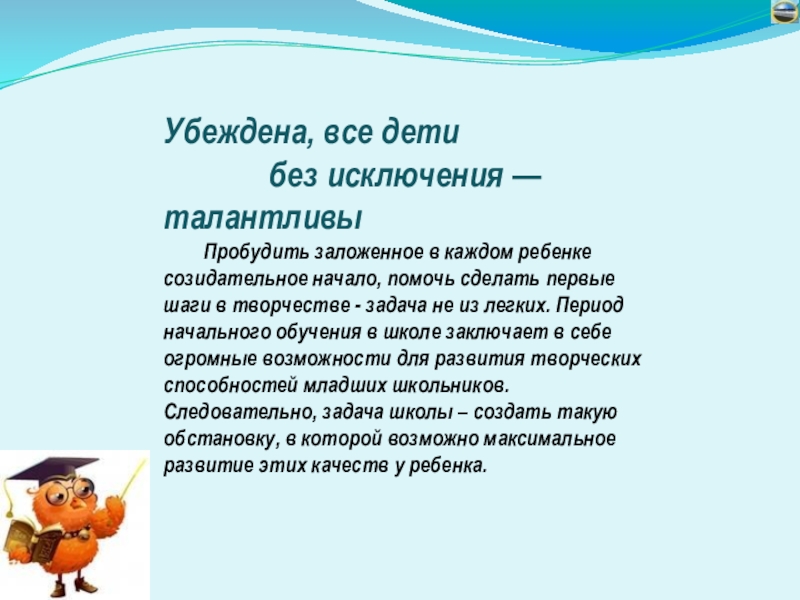 Убеждена, все дети без исключения — талантливы

Пробудить заложенное в каждом ребенке созидательное начало, помочь сделать первые шаги в творчестве - задача не из легких. Период начального обучения в школе заключает в себе огромные возможности для развития творческих способностей младших школьников. Следовательно, задача школы – создать такую обстановку, в которой возможно максимальное развитие этих качеств у ребенка.